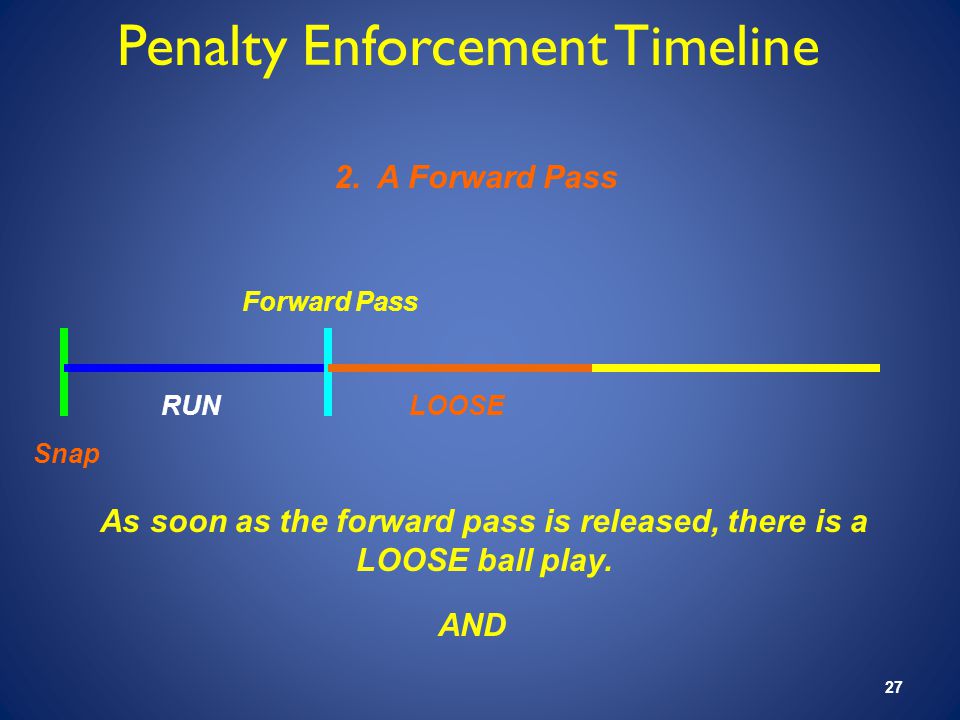 Penalty Enforcement Timeline

2. A Forward Pass

Forward Pass

RUN

LOOSE

Snap

As soon as the forward pass is released, there is a LOOSE ball play.

AND

27